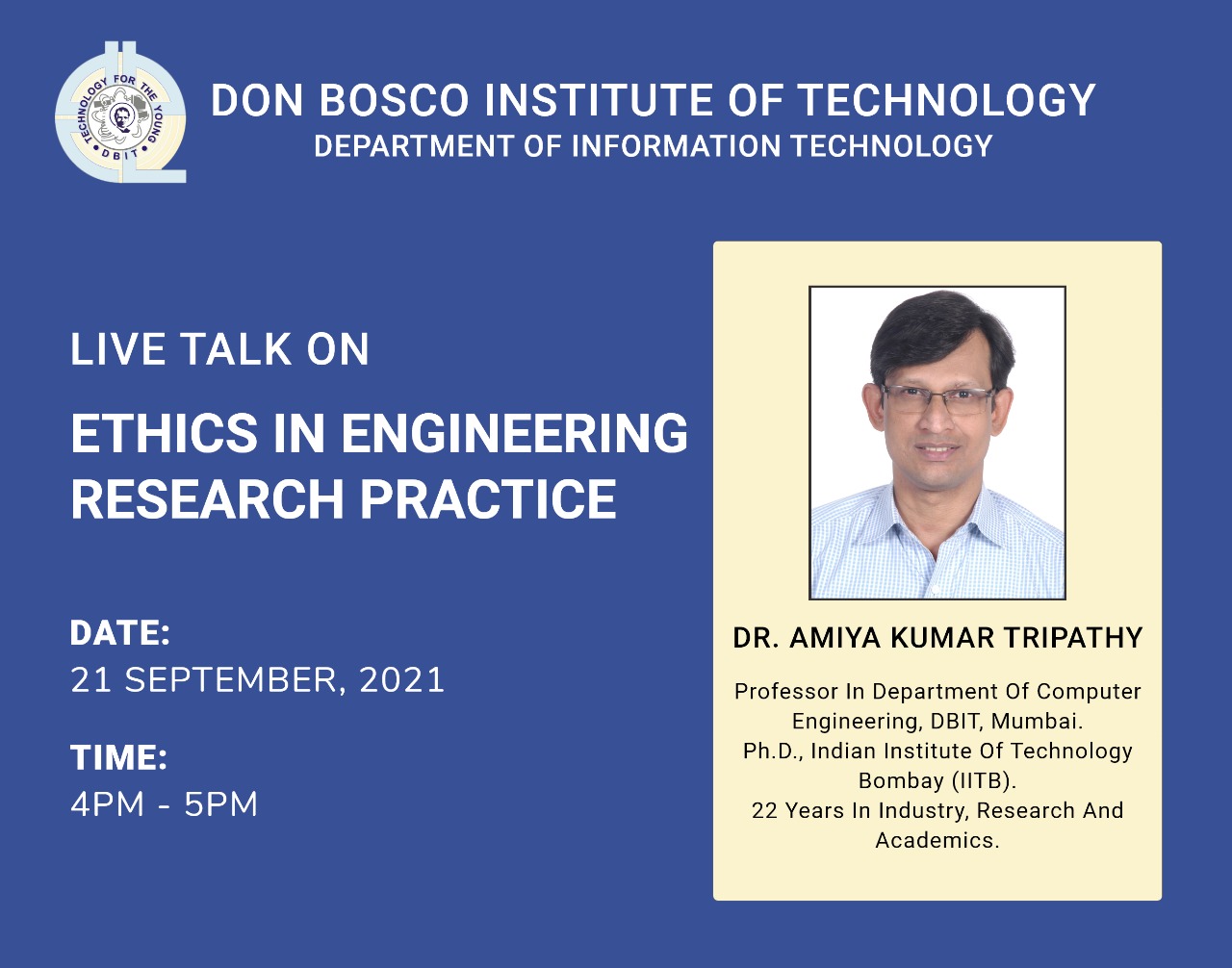 TECHNOLOGY FOR THE YOUNG
DBIT

DON BOSCO INSTITUTE OF TECHNOLOGY
DEPARTMENT OF INFORMATION TECHNOLOGY

LIVE TALK ON

ETHICS IN ENGINEERING RESEARCH PRACTICE

DATE:
21 SEPTEMBER, 2021

TIME:
4PM - 5PM

DR. AMIYA KUMAR TRIPATHY

Professor In Department Of Computer Engineering, DBIT, Mumbai.
Ph.D., Indian Institute Of Technology Bombay (IITB).
22 Years In Industry, Research And Academics.